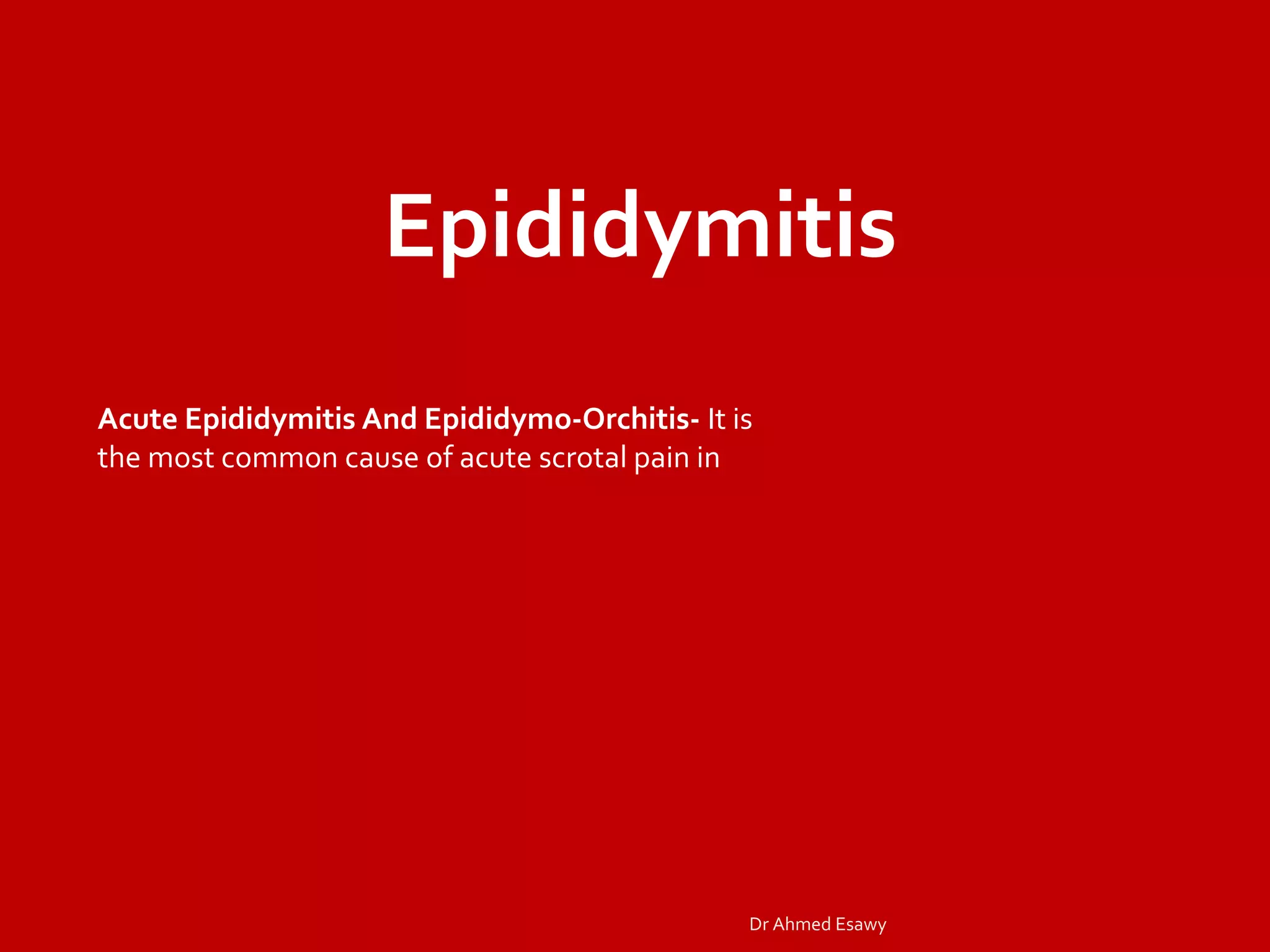 Epididymitis

Acute Epididymitis And Epididymo-Orchitis- It is the most common cause of acute scrotal pain in

Dr Ahmed Esawy